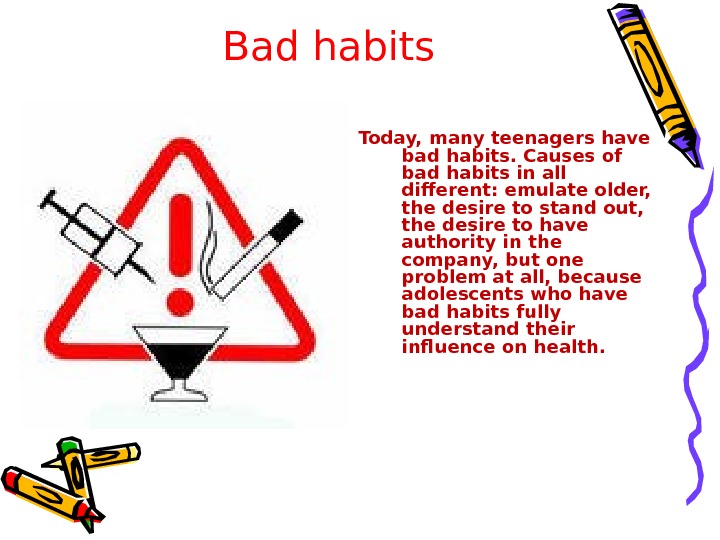 Bad habits

Today, many teenagers have bad habits. Causes of bad habits in all different: emulate older, the desire to stand out, the desire to have authority in the company, but one problem at all, because adolescents who have bad habits fully understand their influence on health.